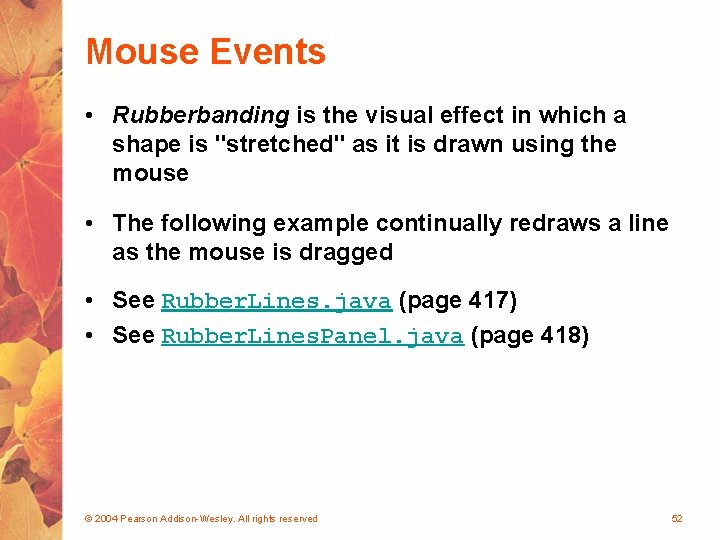 Mouse Events

• Rubberbanding is the visual effect in which a shape is "stretched" as it is drawn using the mouse

• The following example continually redraws a line as the mouse is dragged

• See RubberLines.java (page 417)
• See RubberLinesPanel.java (page 418)

© 2004 Pearson Addison-Wesley. All rights reserved

52